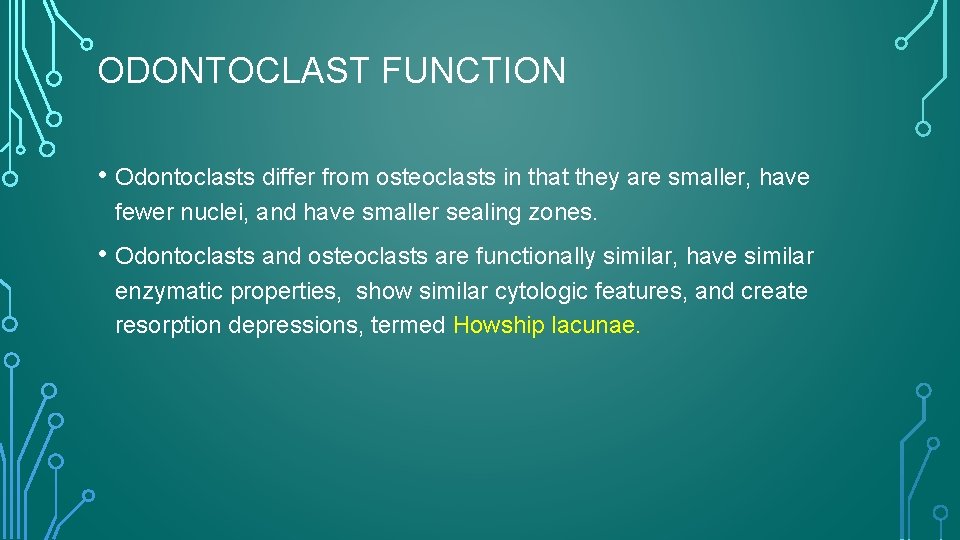 ODONTOCLAST FUNCTION

• Odontoclasts differ from osteoclasts in that they are smaller, have fewer nuclei, and have smaller sealing zones.

• Odontoclasts and osteoclasts are functionally similar, have similar enzymatic properties, show similar cytologic features, and create resorption depressions, termed Howship lacunae.